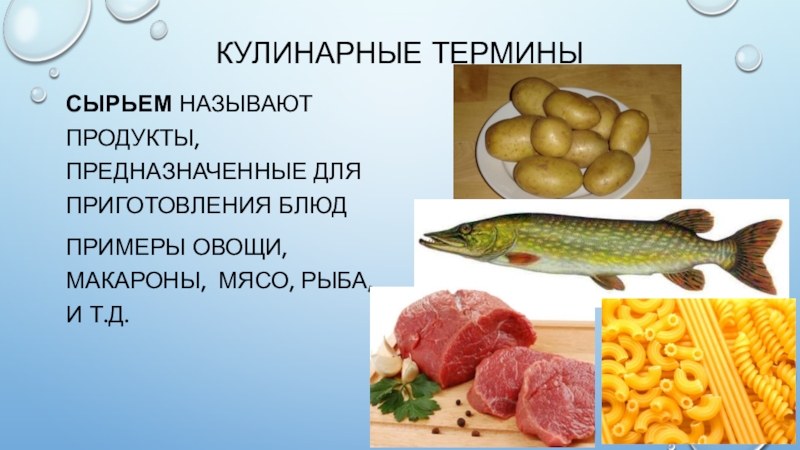 КУЛИНАРНЫЕ ТЕРМИНЫ

СЫРЬЕМ НАЗЫВАЮТ ПРОДУКТЫ, ПРЕДНАЗНАЧЕННЫЕ ДЛЯ ПРИГОТОВЛЕНИЯ БЛЮД

ПРИМЕРЫ ОВОЩИ, МАКАРОНЫ, МЯСО, РЫБА, И Т.Д.